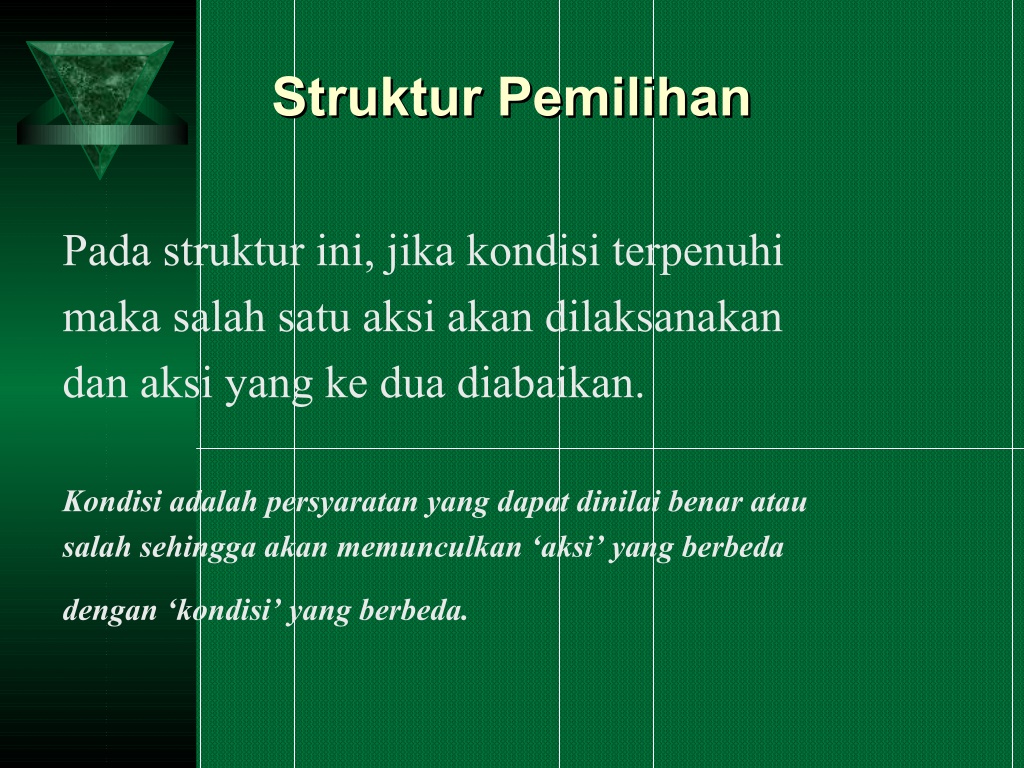 Struktur Pemilihan

Pada struktur ini, jika kondisi terpenuhi maka salah satu aksi akan dilaksanakan dan aksi yang ke dua diabaikan.

Kondisi adalah persyaratan yang dapat dinilai benar atau salah sehingga akan memunculkan ‘aksi’ yang berbeda dengan ‘kondisi’ yang berbeda.